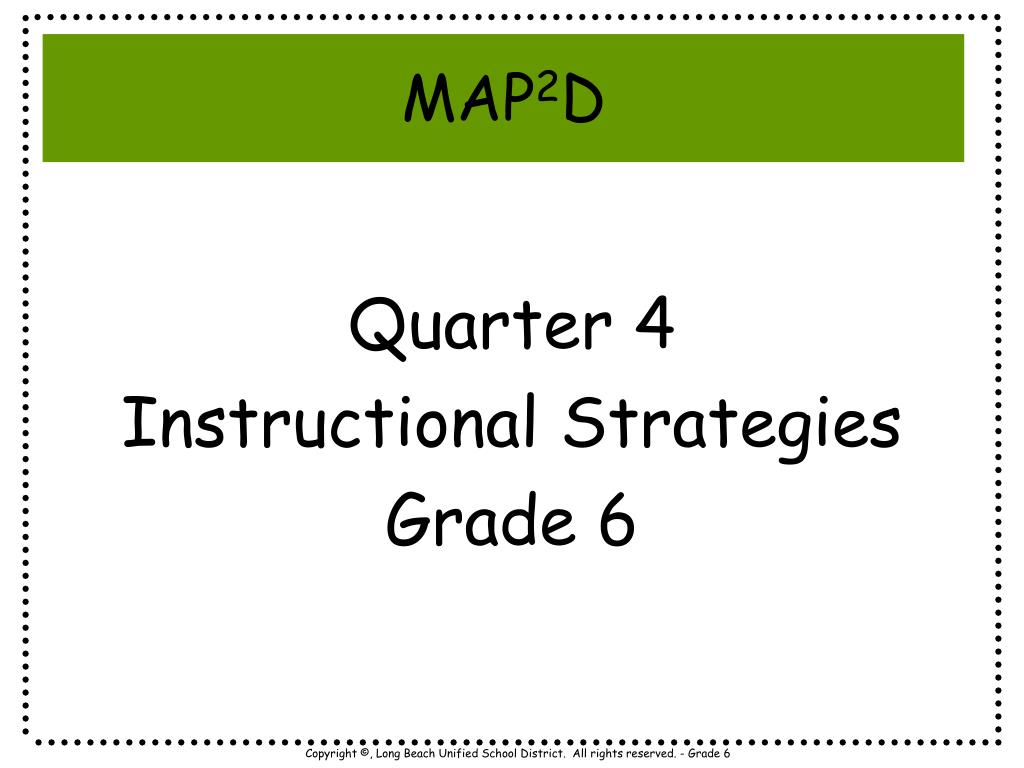 MAP$^2$D

Quarter 4
Instructional Strategies
Grade 6

Copyright ©, Long Beach Unified School District. All rights reserved. - Grade 6